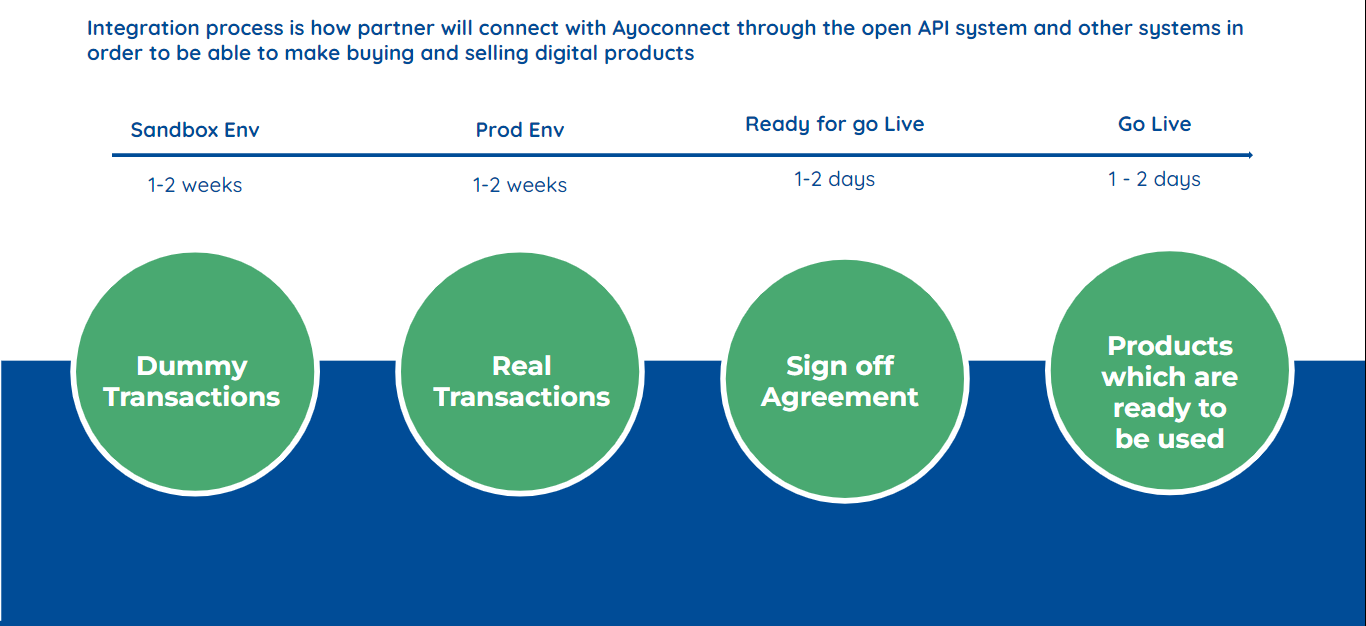 Integration process is how partner will connect with Ayoconnect through the open API system and other systems in order to be able to make buying and selling digital products

Sandbox Env
1-2 weeks

Prod Env
1-2 weeks

Ready for go Live
1-2 days

Go Live
1 - 2 days

Dummy Transactions

Real Transactions

Sign off Agreement

Products which are ready to be used